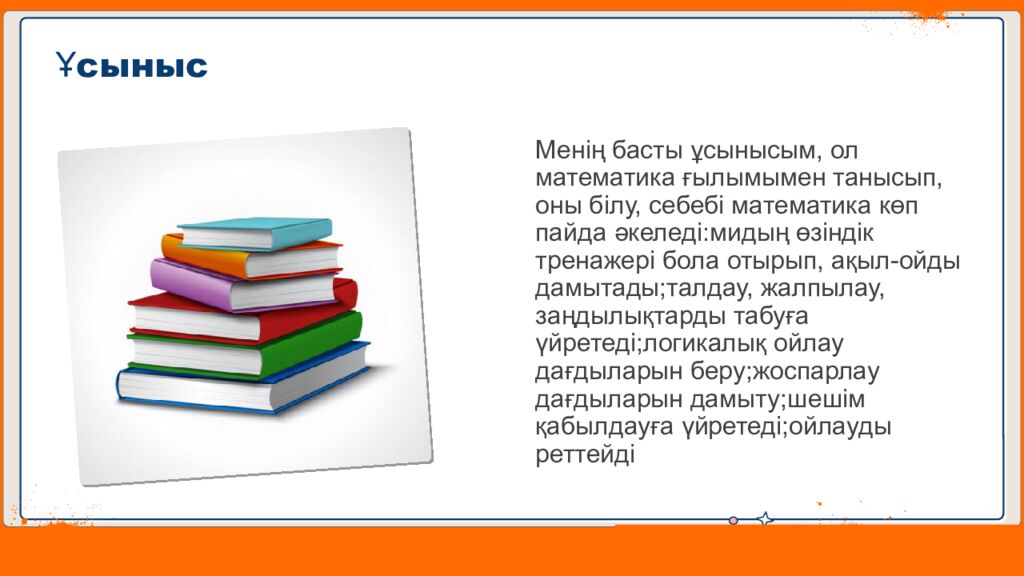 Ұсыныс

Менің басты ұсынысым, ол математика ғылымымен танысып, оны білу, себебі математика көп пайда әкеледі:мидың өзіндік тренажері бола отырып, ақыл-ойды дамытады;талдау, жалпылау, заңдылықтарды табуға үйретеді;логикалық ойлау дағдыларын беру;жоспарлау дағдыларын дамыту;шешім қабылдауға үйретеді;ойлауды реттейді